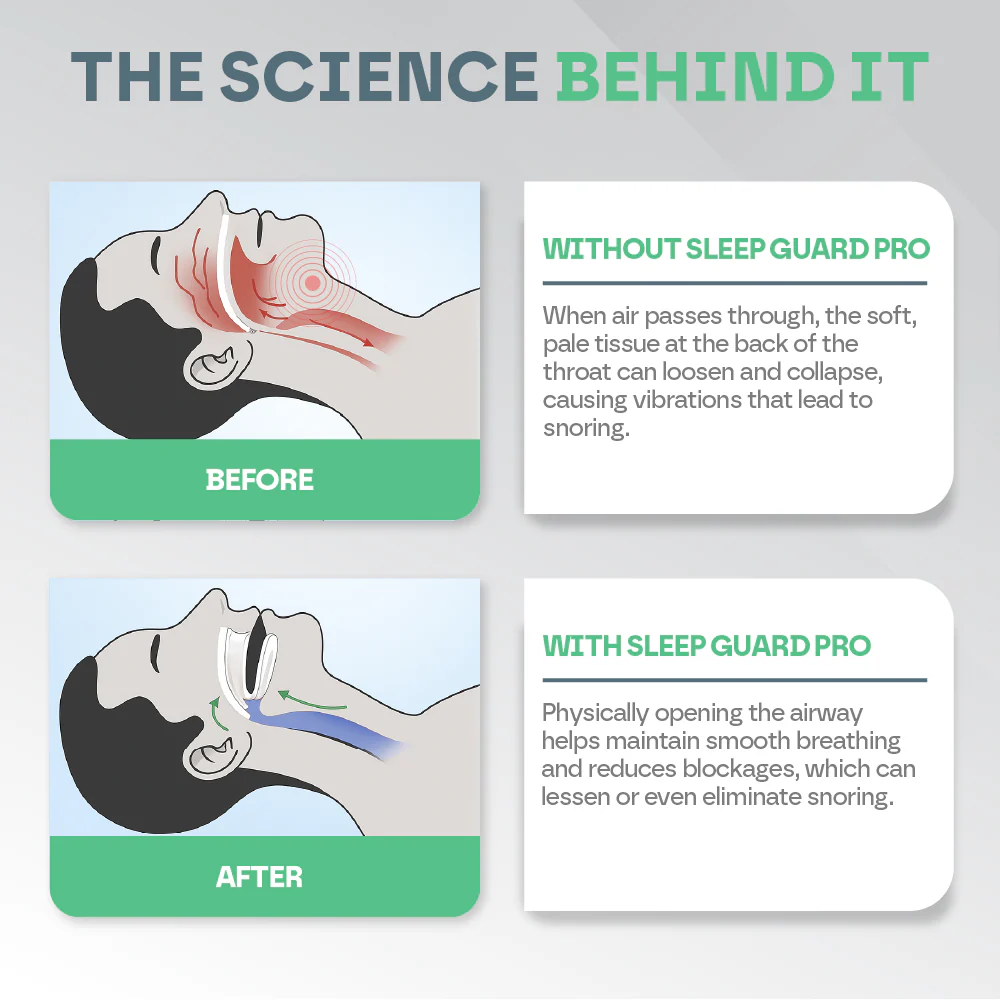 THE SCIENCE BEHIND IT

BEFORE

WITHOUT SLEEP GUARD PRO

When air passes through, the soft, pale tissue at the back of the throat can loosen and collapse, causing vibrations that lead to snoring.

AFTER

WITH SLEEP GUARD PRO

Physically opening the airway helps maintain smooth breathing and reduces blockages, which can lessen or even eliminate snoring.